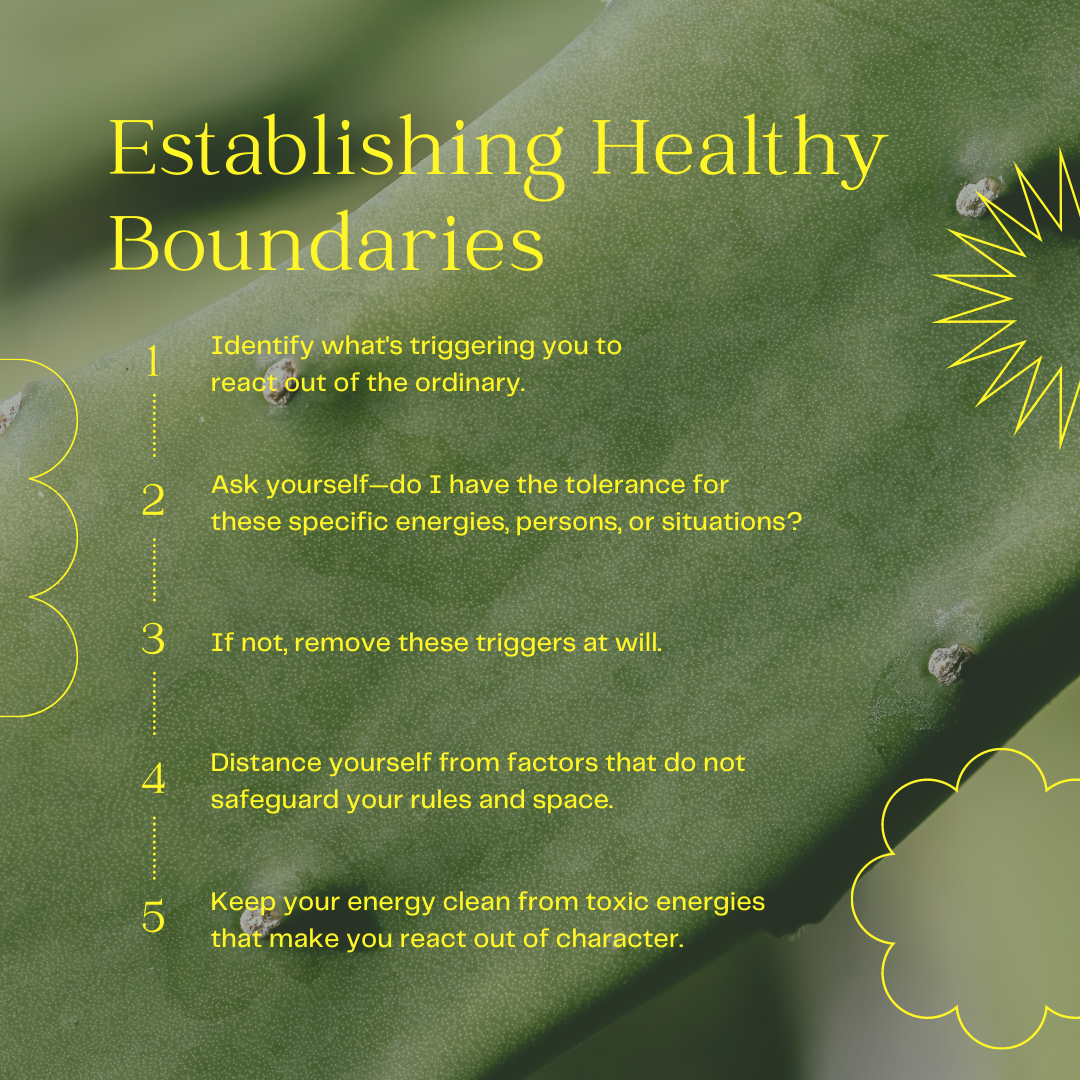 Establishing Healthy Boundaries

1 Identify what's triggering you to react out of the ordinary.

2 Ask yourself—do I have the tolerance for these specific energies, persons, or situations?

3 If not, remove these triggers at will.

4 Distance yourself from factors that do not safeguard your rules and space.

5 Keep your energy clean from toxic energies that make you react out of character.